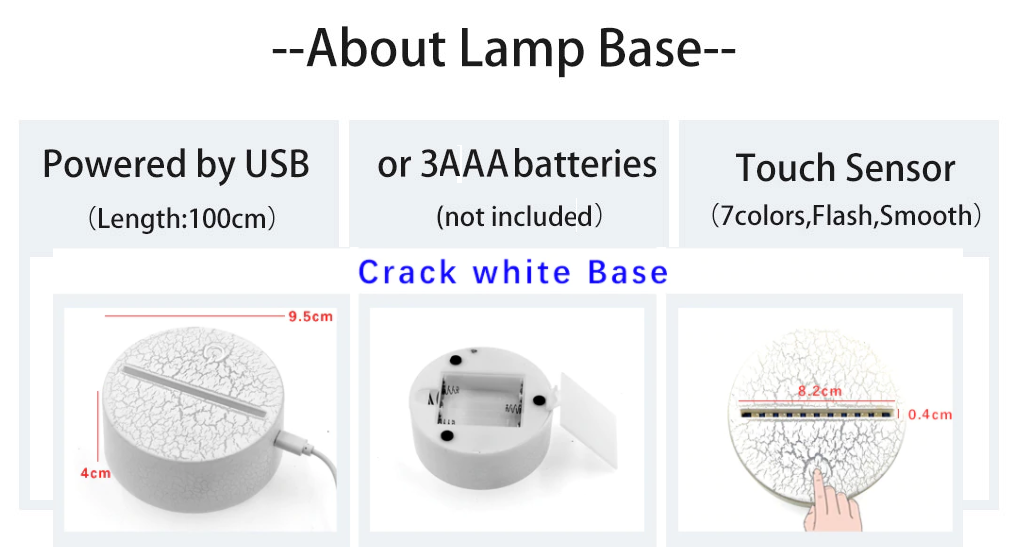 --About Lamp Base--

Powered by USB
（Length:100cm）

or 3AAA batteries
(not included）

Touch Sensor
（7colors,Flash,Smooth）

Crack white Base

9.5cm

4cm

8.2cm

0.4cm